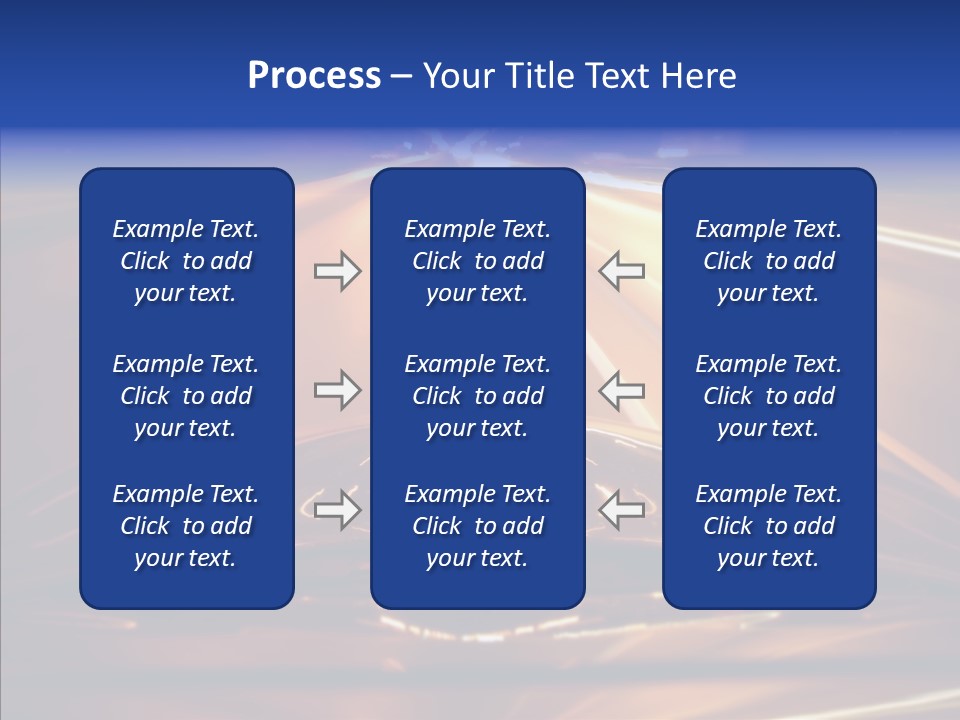 Process – Your Title Text Here

Example Text. Click to add your text.

Example Text. Click to add your text.

Example Text. Click to add your text.

Example Text. Click to add your text.

Example Text. Click to add your text.

Example Text. Click to add your text.

Example Text. Click to add your text.

Example Text. Click to add your text.

Example Text. Click to add your text.